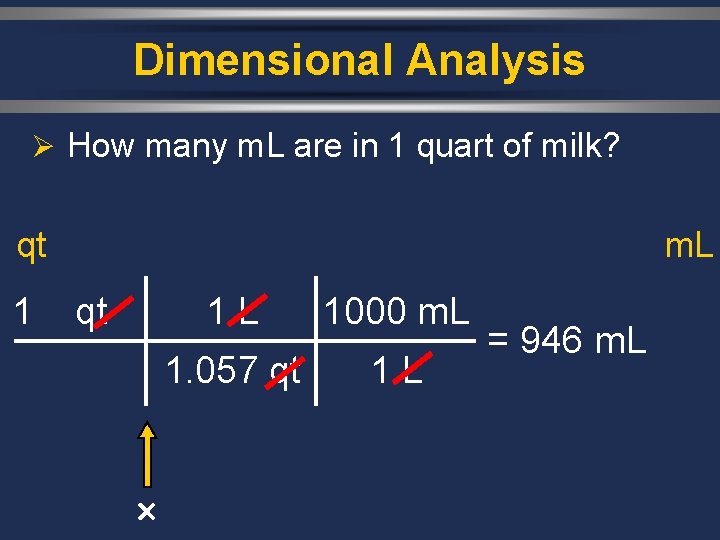 Dimensional Analysis

➢ How many mL are in 1 quart of milk?

qt

mL

| 1 qt | 1 L | 1000 mL |
|---|---|---|
| | 1.057 qt | 1 L |

= 946 mL

×